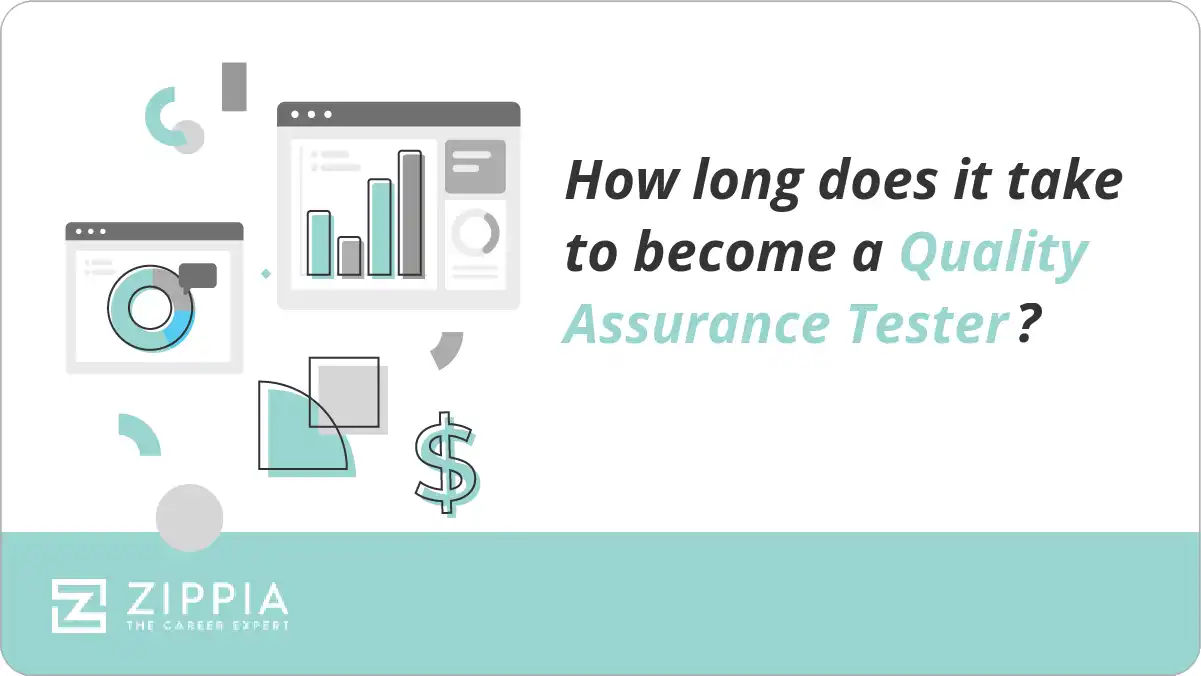 How long does it take to become a Quality Assurance Tester?

$

ZIPPIA
THE CAREER EXPERT